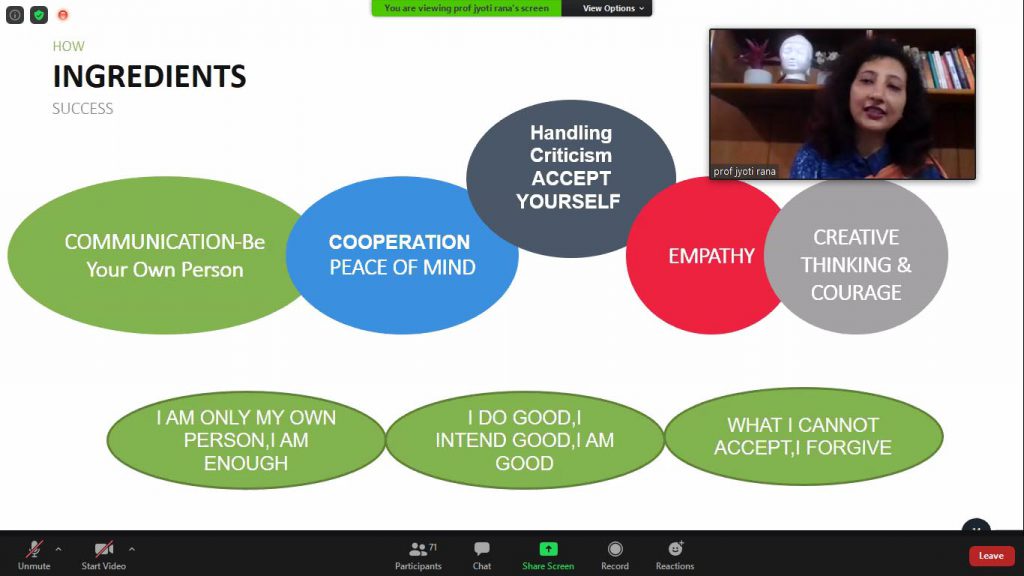 You are viewing prof jyoti rana's screen
View Options

HOW
INGREDIENTS
SUCCESS

prof jyoti rana

COMMUNICATION-Be Your Own Person

COOPERATION
PEACE OF MIND

Handling Criticism
ACCEPT YOURSELF

EMPATHY

CREATIVE THINKING & COURAGE

I AM ONLY MY OWN PERSON,I AM ENOUGH

I DO GOOD,I INTEND GOOD,I AM GOOD

WHAT I CANNOT ACCEPT,I FORGIVE

Unmute
Start Video
71
Participants
Chat
Share Screen
Record
Reactions
Leave